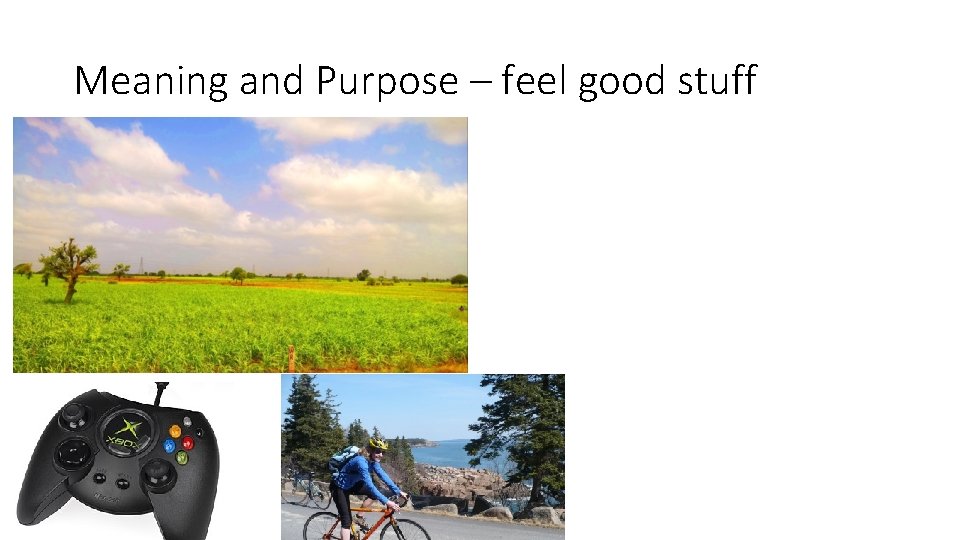 Meaning and Purpose – feel good stuff

XBOX